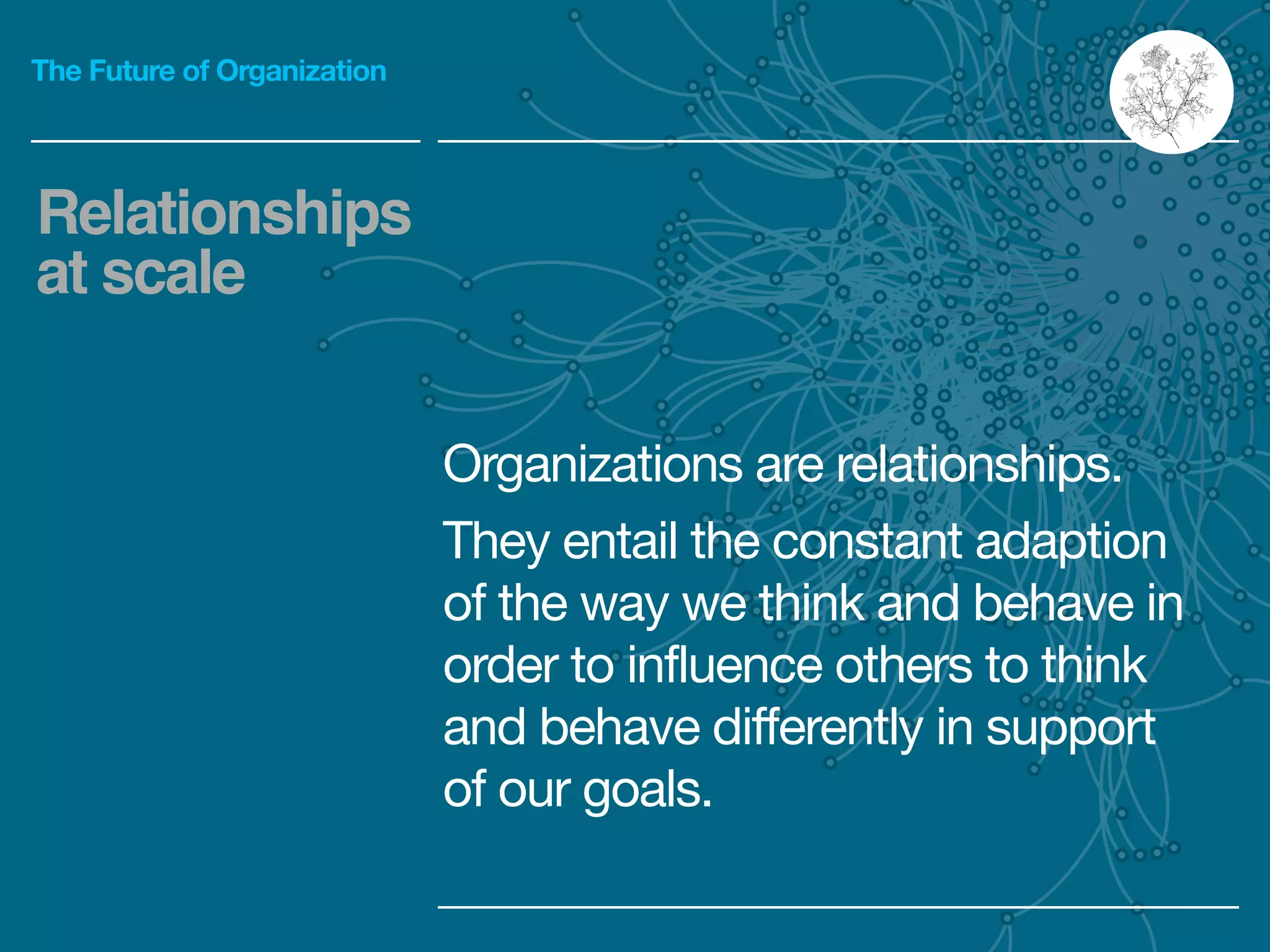 The Future of Organization

Relationships at scale

Organizations are relationships.

They entail the constant adaption of the way we think and behave in order to influence others to think and behave differently in support of our goals.